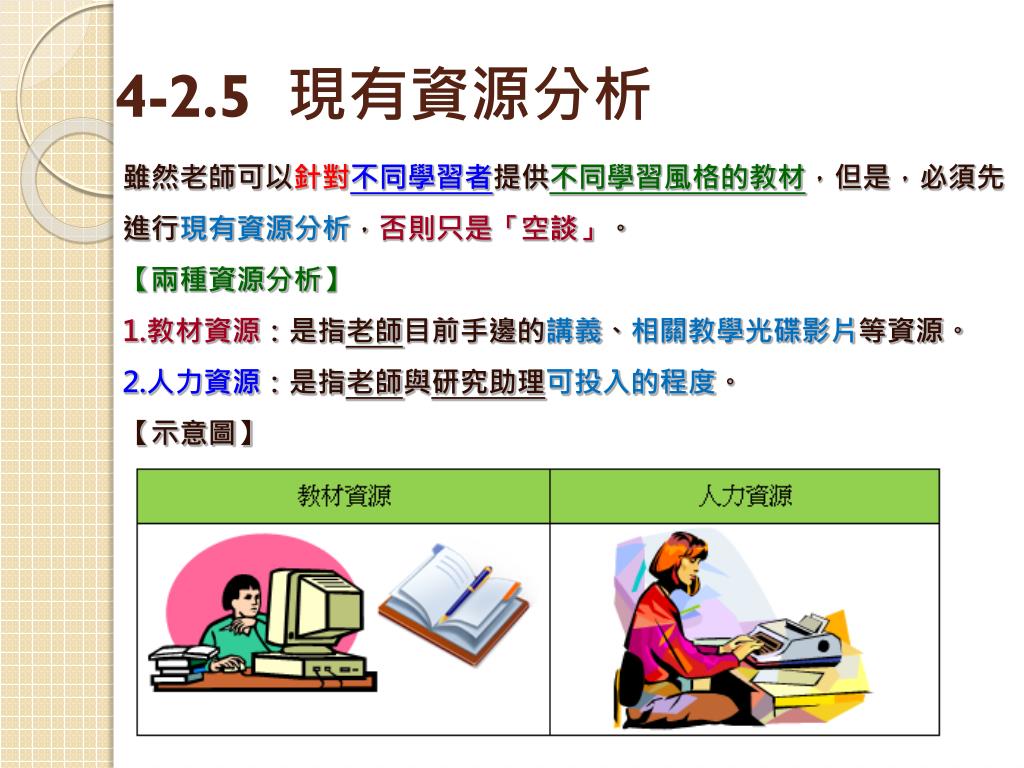 4-2.5 現有資源分析

雖然老師可以針對不同學習者提供不同學習風格的教材，但是，必須先進行現有資源分析，否則只是「空談」。

【兩種資源分析】

1.教材資源：是指老師目前手邊的講義、相關教學光碟影片等資源。

2.人力資源：是指老師與研究助理可投入的程度。

【示意圖】

| 教材資源 | 人力資源 |
|---|---|
| | |